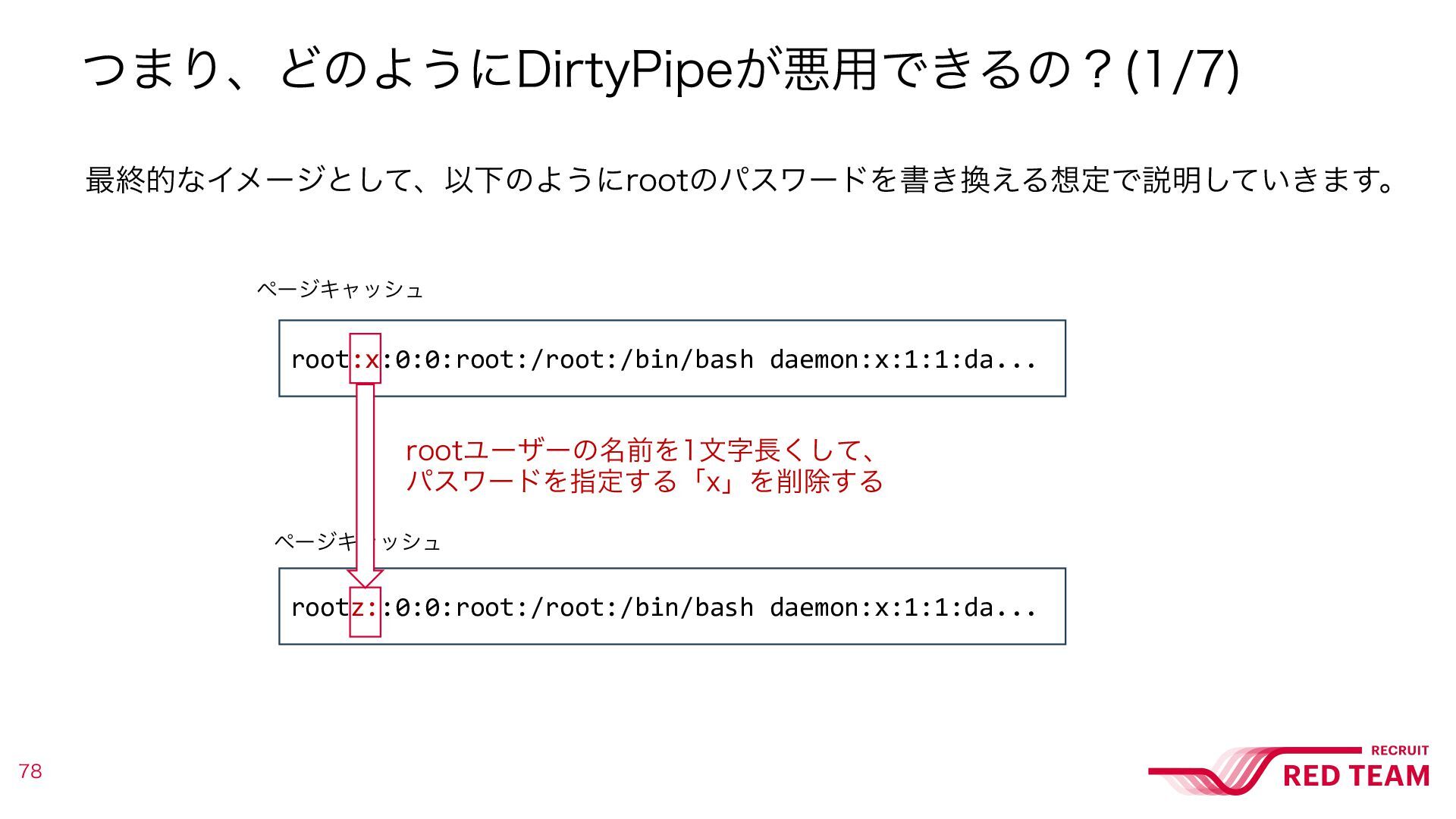 つまり、どのようにDirtyPipeが悪用できるの？(1/7)

最終的なイメージとして、以下のようにrootのパスワードを書き換える想定で説明していきます。

ページキャッシュ

root:x:0:0:root:/root:/bin/bash daemon:x:1:1:da...

rootユーザーの名前を1文字長くして、
パスワードを指定する「x」を削除する

ページキャッシュ

rootz::0:0:root:/root:/bin/bash daemon:x:1:1:da...

78

RECRUIT
RED TEAM